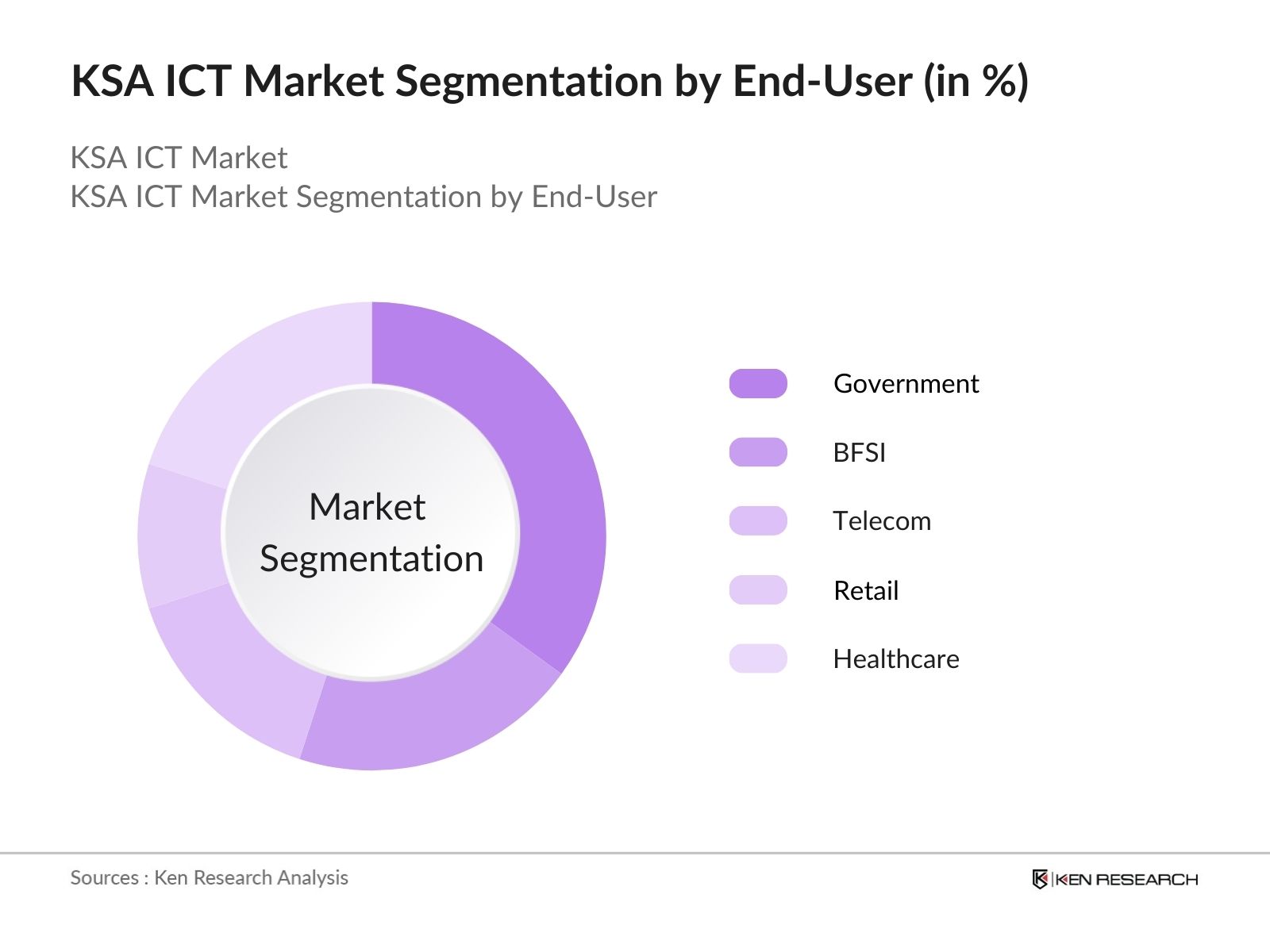 KSA ICT Market Segmentation by End-User (in %)

KSA ICT Market
KSA ICT Market Segmentation by End-User

Market Segmentation

Government
BFSI
Telecom
Retail
Healthcare

Sources : Ken Research Analysis

KEN RESEARCH